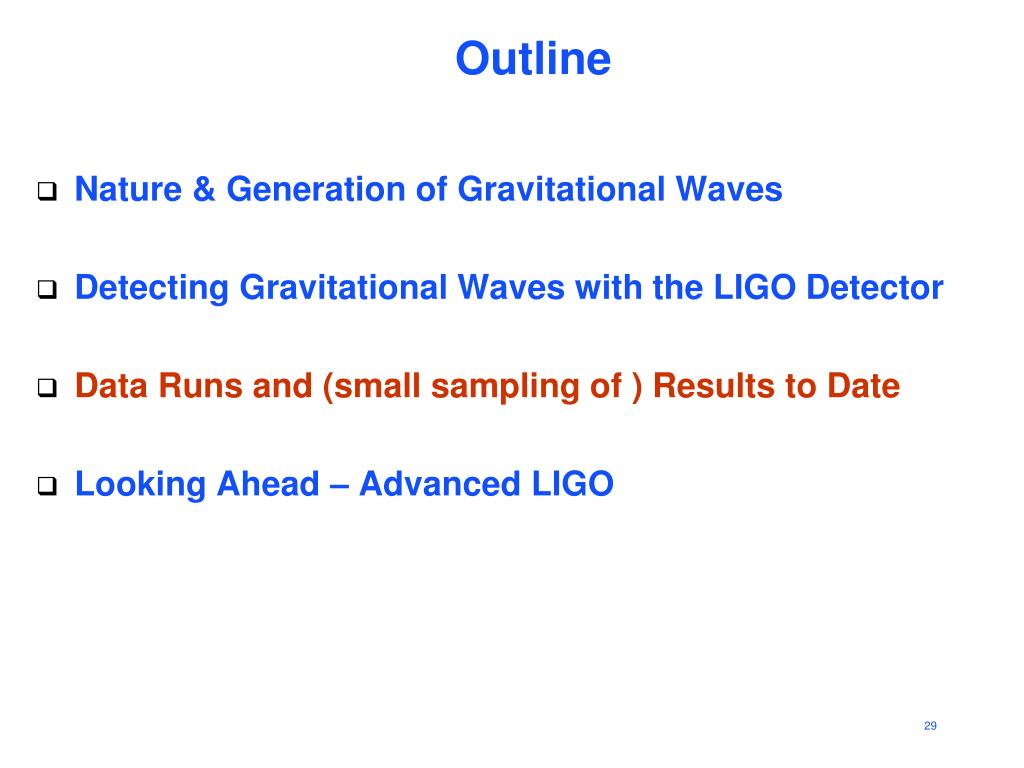 Outline

❑ Nature & Generation of Gravitational Waves

❑ Detecting Gravitational Waves with the LIGO Detector

❑ Data Runs and (small sampling of ) Results to Date

❑ Looking Ahead – Advanced LIGO

29